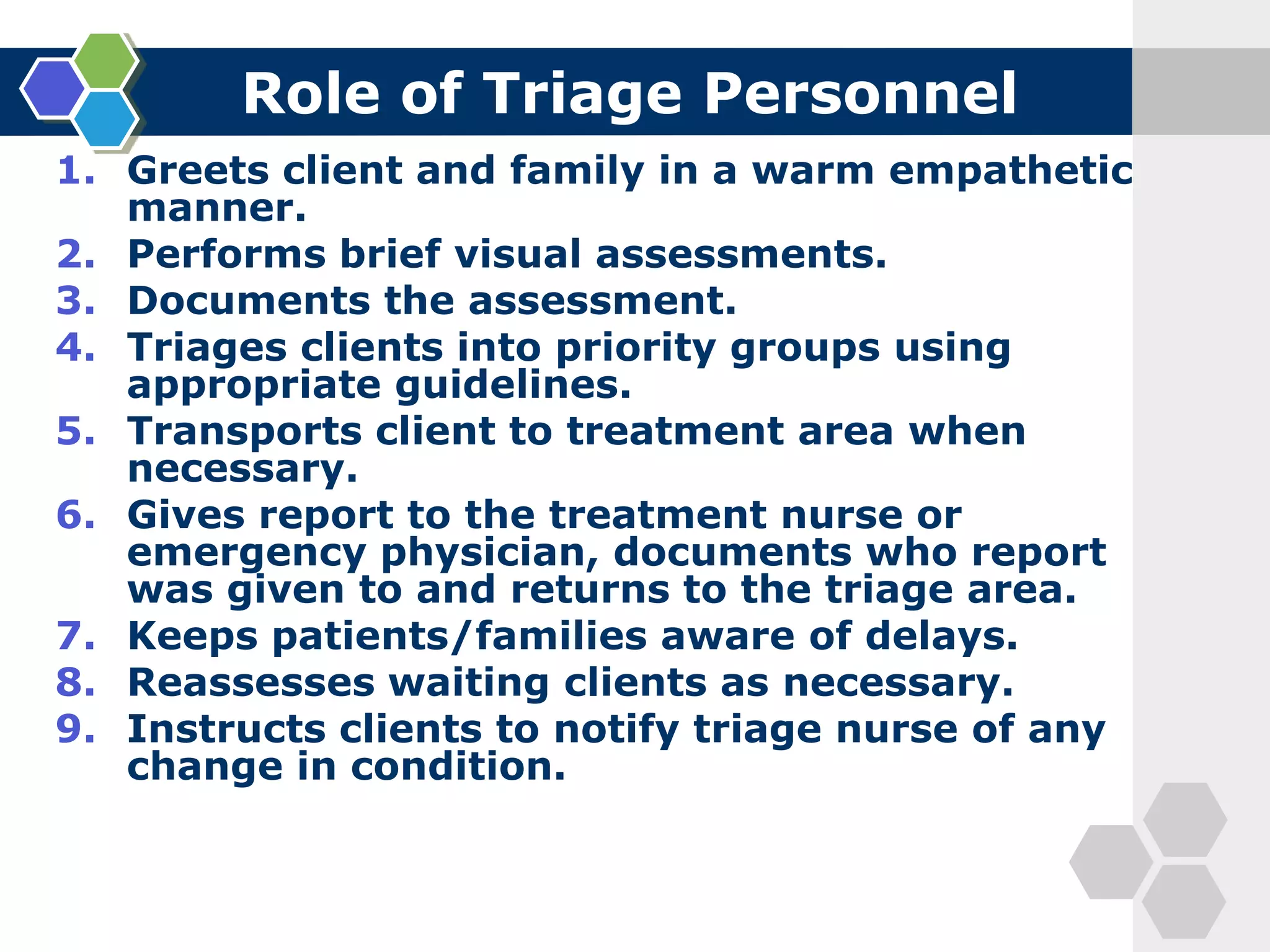 Role of Triage Personnel

1. Greets client and family in a warm empathetic manner.
2. Performs brief visual assessments.
3. Documents the assessment.
4. Triages clients into priority groups using appropriate guidelines.
5. Transports client to treatment area when necessary.
6. Gives report to the treatment nurse or emergency physician, documents who report was given to and returns to the triage area.
7. Keeps patients/families aware of delays.
8. Reassesses waiting clients as necessary.
9. Instructs clients to notify triage nurse of any change in condition.